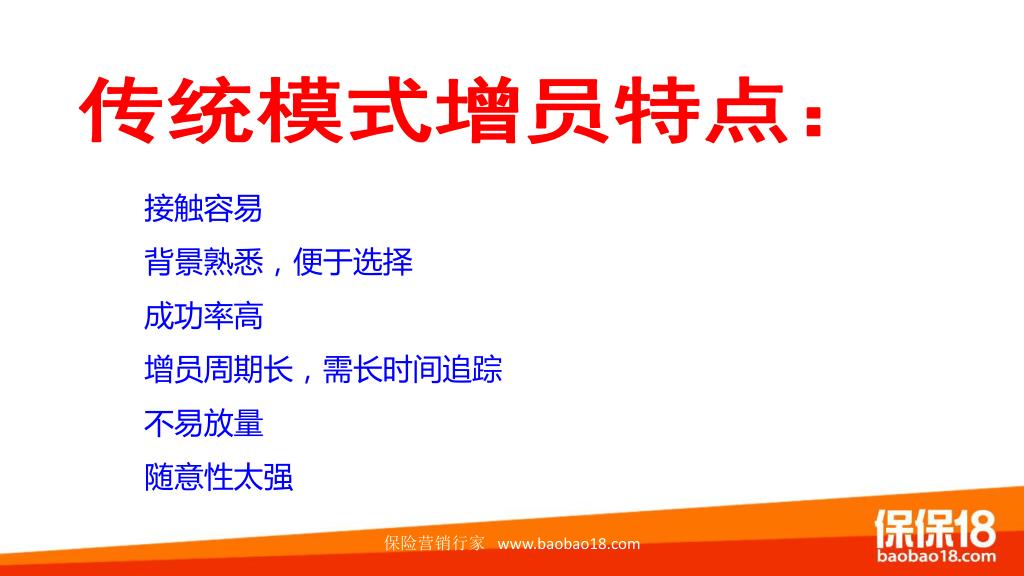 传统模式增员特点：

接触容易

背景熟悉，便于选择

成功率高

增员周期长，需长时间追踪

不易放量

随意性太强

保险营销行家 www.baobao18.com

保保18
baobao18.com